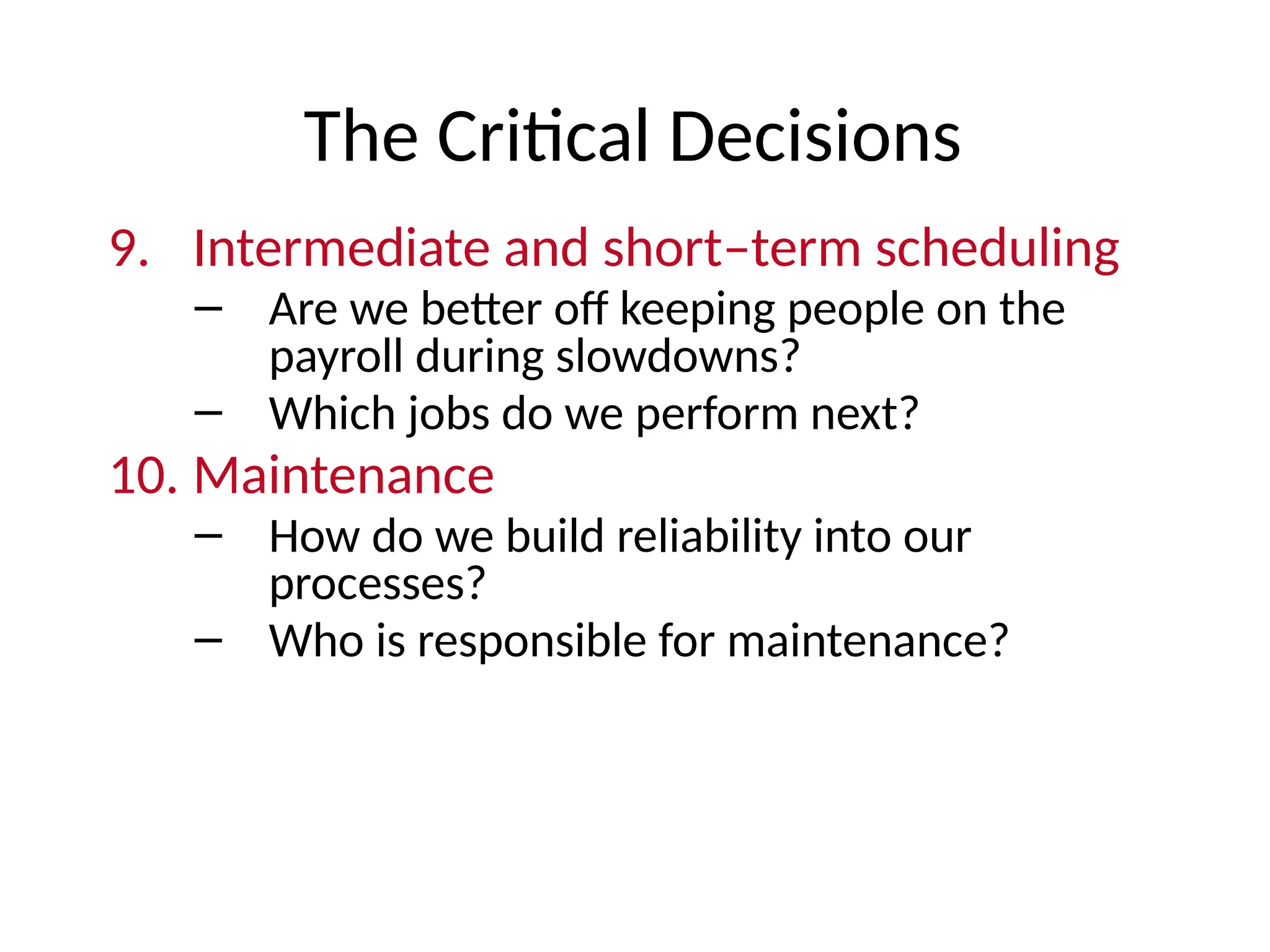 The Critical Decisions

9. Intermediate and short–term scheduling
– Are we better off keeping people on the payroll during slowdowns?
– Which jobs do we perform next?

10. Maintenance
– How do we build reliability into our processes?
– Who is responsible for maintenance?